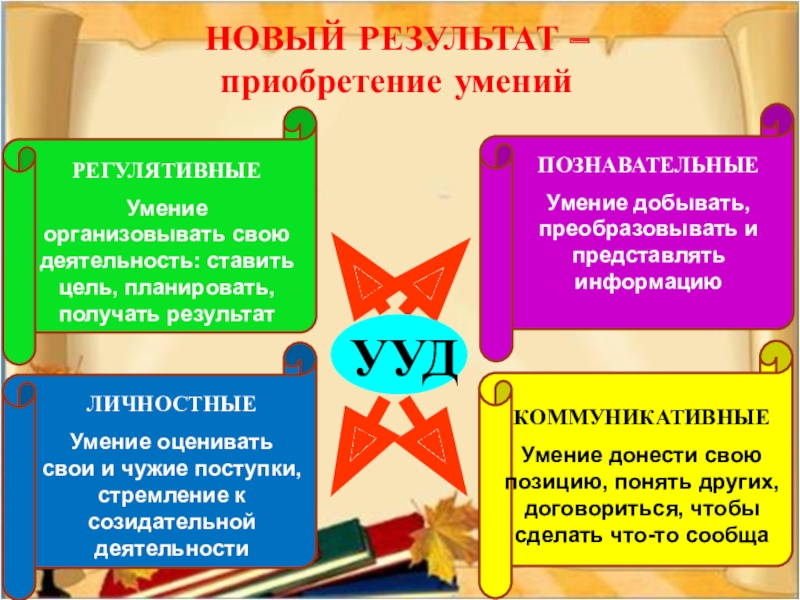 НОВЫЙ РЕЗУЛЬТАТ – приобретение умений

РЕГУЛЯТИВНЫЕ

Умение организовывать свою деятельность: ставить цель, планировать, получать результат

ПОЗНАВАТЕЛЬНЫЕ

Умение добывать, преобразовывать и представлять информацию

УУД

ЛИЧНОСТНЫЕ

Умение оценивать свои и чужие поступки, стремление к созидательной деятельности

КОММУНИКАТИВНЫЕ

Умение донести свою позицию, понять других, договориться, чтобы сделать что-то сообща